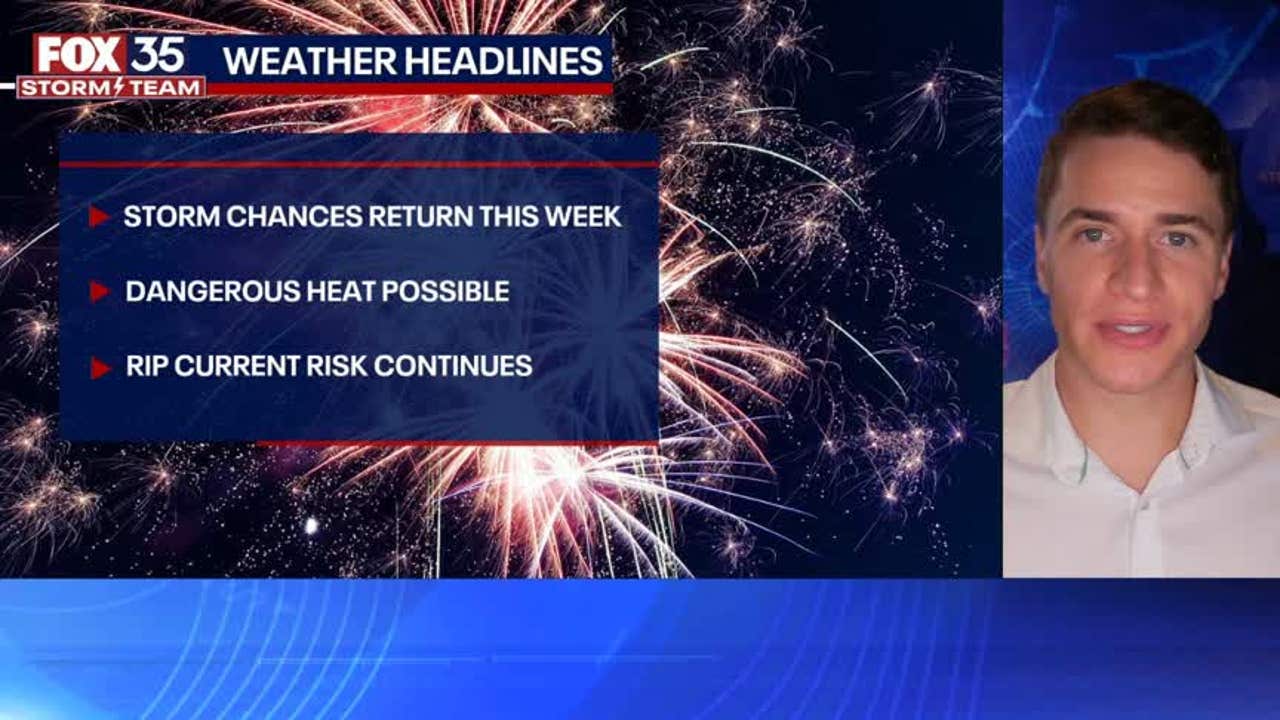 FOX 35 STORM TEAM

WEATHER HEADLINES

STORM CHANCES RETURN THIS WEEK

DANGEROUS HEAT POSSIBLE

RIP CURRENT RISK CONTINUES